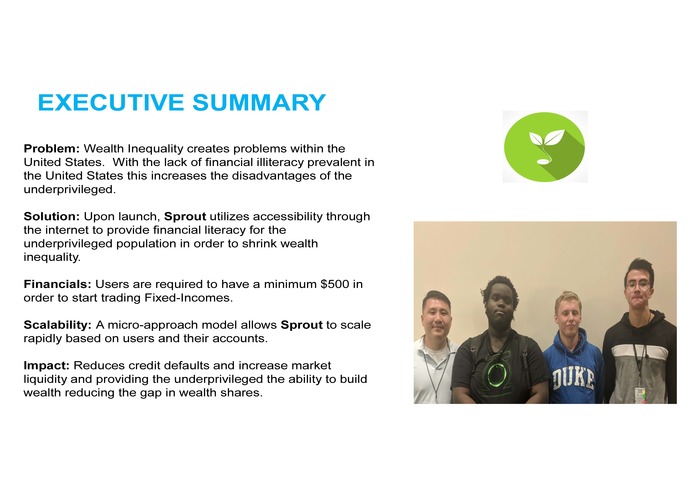 EXECUTIVE SUMMARY

Problem: Wealth Inequality creates problems within the United States. With the lack of financial illiteracy prevalent in the United States this increases the disadvantages of the underprivileged.

Solution: Upon launch, Sprout utilizes accessibility through the internet to provide financial literacy for the underprivileged population in order to shrink wealth inequality.

Financials: Users are required to have a minimum $500 in order to start trading Fixed-Incomes.

Scalability: A micro-approach model allows Sprout to scale rapidly based on users and their accounts.

Impact: Reduces credit defaults and increase market liquidity and providing the underprivileged the ability to build wealth reducing the gap in wealth shares.

DUKE